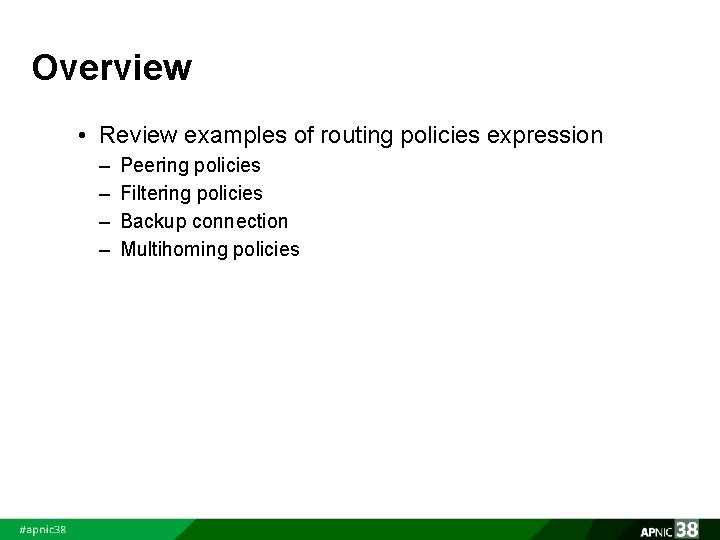 Overview

• Review examples of routing policies expression
– Peering policies
– Filtering policies
– Backup connection
– Multihoming policies

#apnic38

APNIC 38